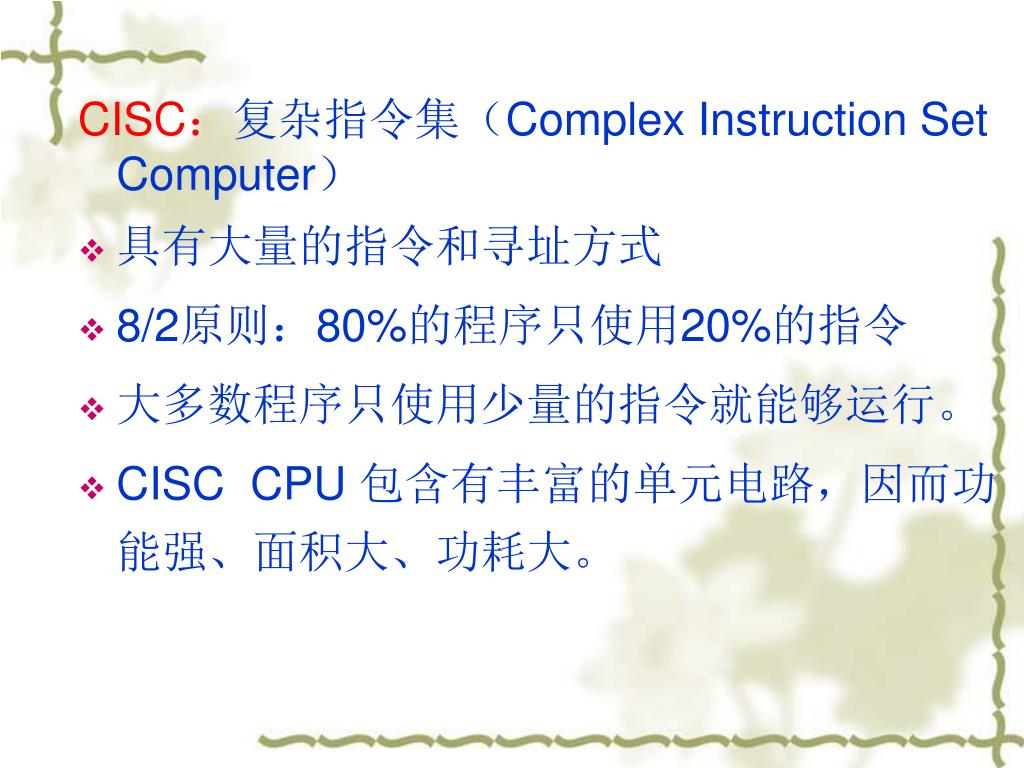 CISC：复杂指令集（Complex Instruction Set Computer）

❖ 具有大量的指令和寻址方式

❖ 8/2原则：80%的程序只使用20%的指令

❖ 大多数程序只使用少量的指令就能够运行。

❖ CISC CPU 包含有丰富的单元电路，因而功能强、面积大、功耗大。